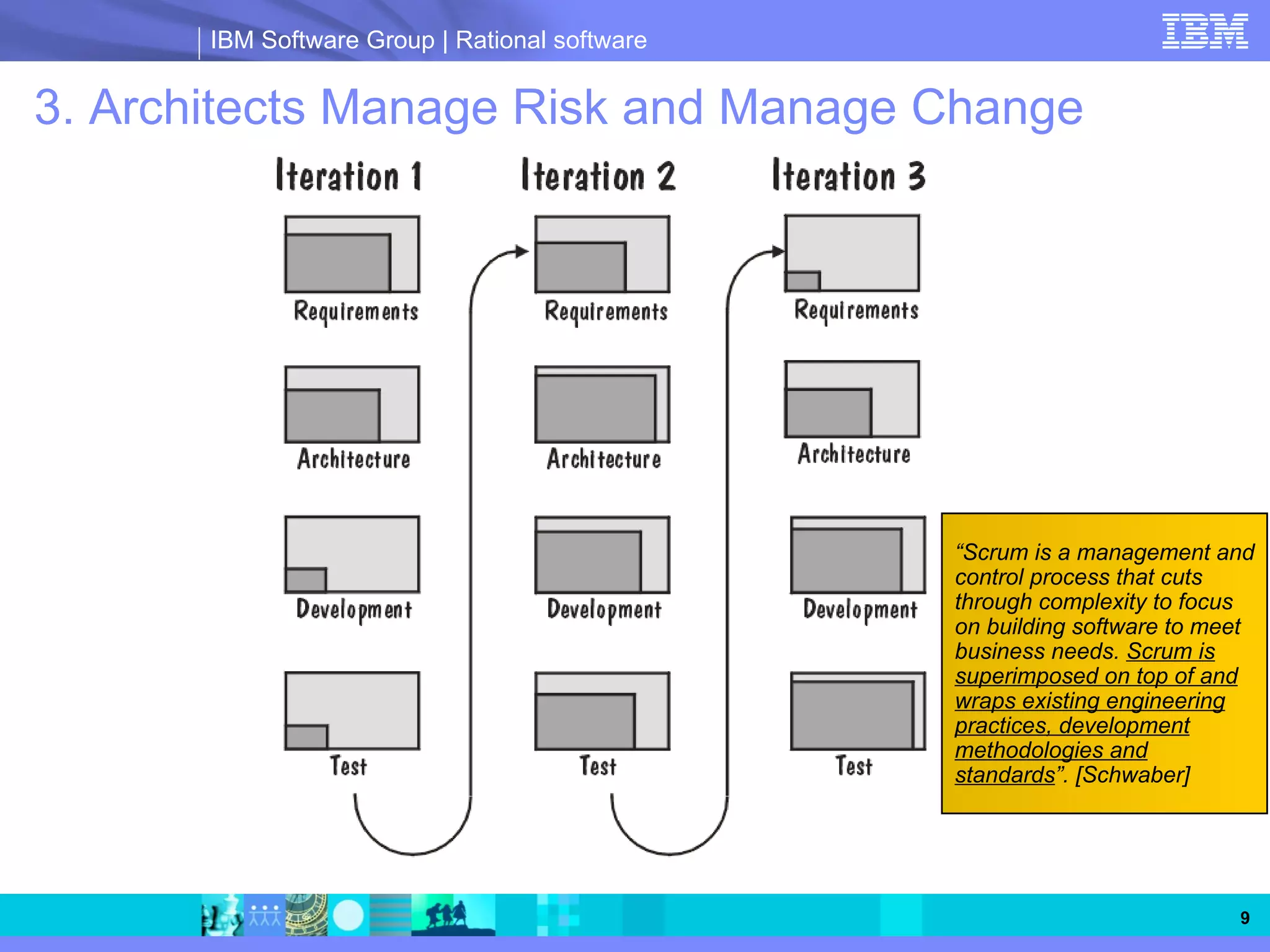 IBM Software Group | Rational software

IBM

3. Architects Manage Risk and Manage Change

Iteration 1

Requirements

Architecture

Development

Test

Iteration 2

Requirements

Architecture

Development

Test

Iteration 3

Requirements

Architecture

Development

Test

“Scrum is a management and control process that cuts through complexity to focus on building software to meet business needs. Scrum is superimposed on top of and wraps existing engineering practices, development methodologies and standards”. [Schwaber]

9